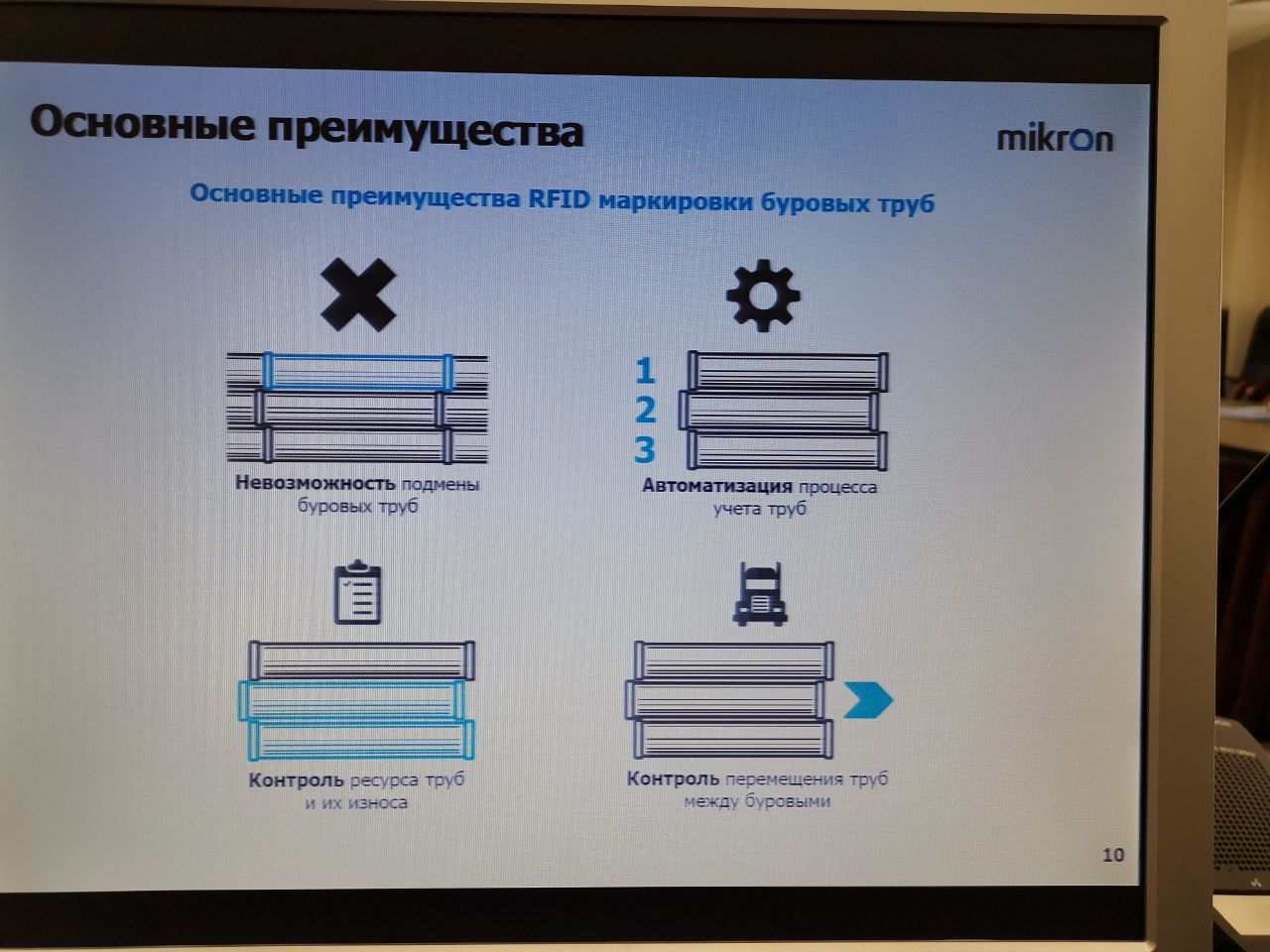 Основные преимущества

mikron

Основные преимущества RFID маркировки буровых труб

Невозможность подмены буровых труб

1
2
3

Автоматизация процесса учета труб

Контроль ресурса труб и их износа

Контроль перемещения труб между буровыми

10